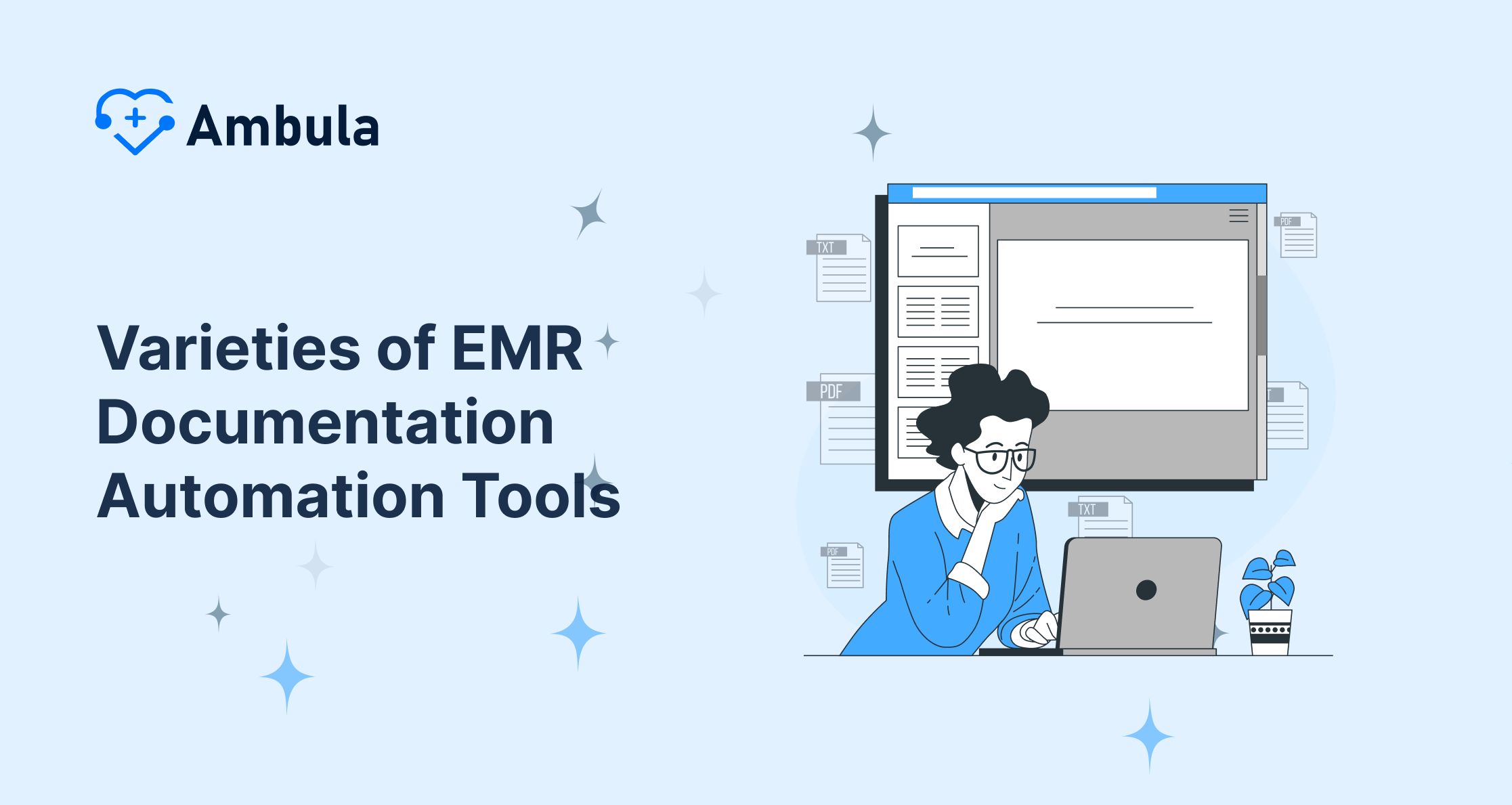 Ambula

Varieties of EMR Documentation Automation Tools

TXT

PDF

PDF

TXT

PDF